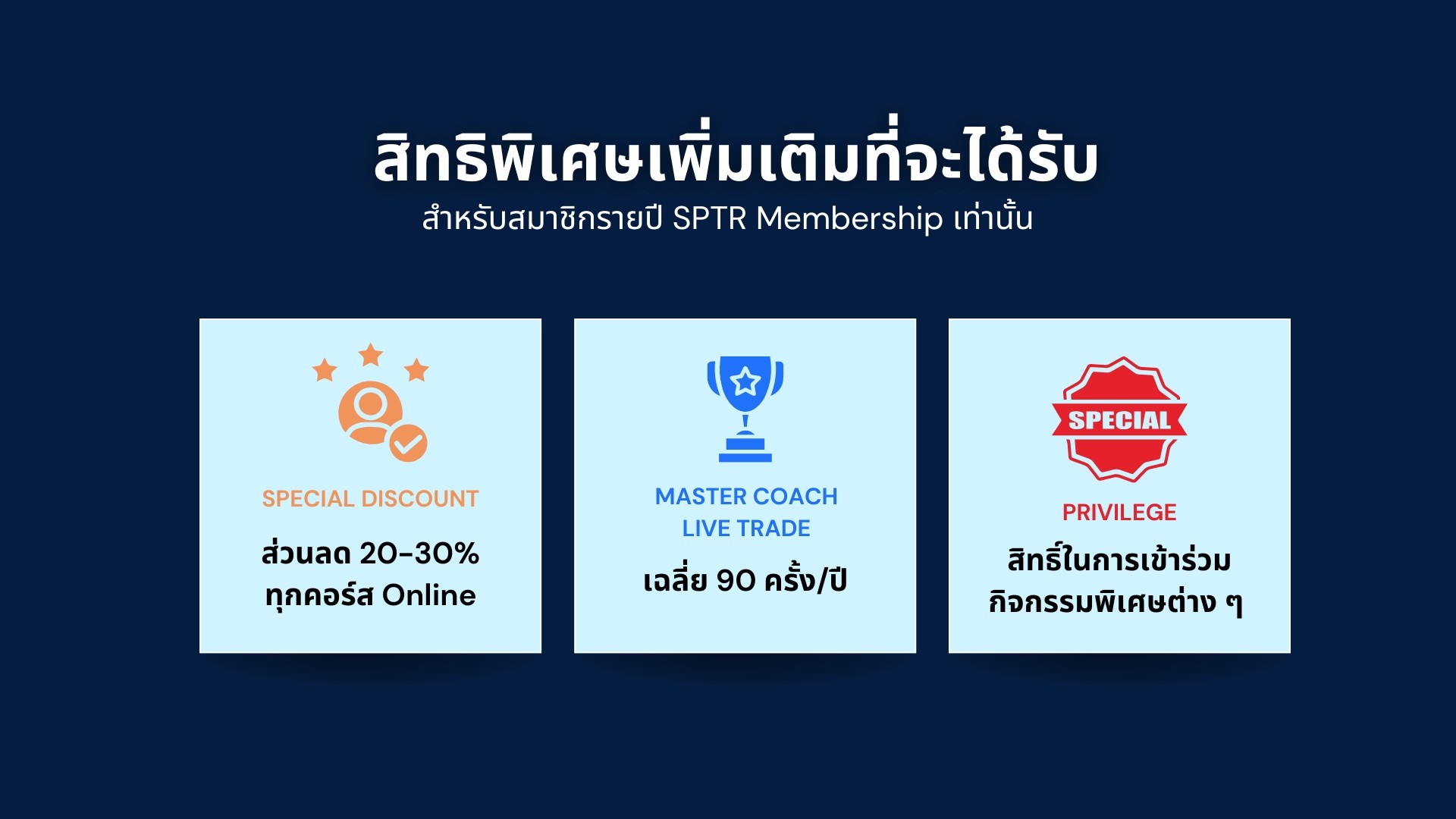 สิทธิพิเศษเพิ่มเติมที่จะได้รับ
สำหรับสมาชิกรายปี SPTR Membership เท่านั้น

SPECIAL DISCOUNT

ส่วนลด 20-30%
ทุกคอร์ส Online

MASTER COACH
LIVE TRADE

เฉลี่ย 90 ครั้ง/ปี

SPECIAL

PRIVILEGE

สิทธิ์ในการเข้าร่วม
กิจกรรมพิเศษต่าง ๆ